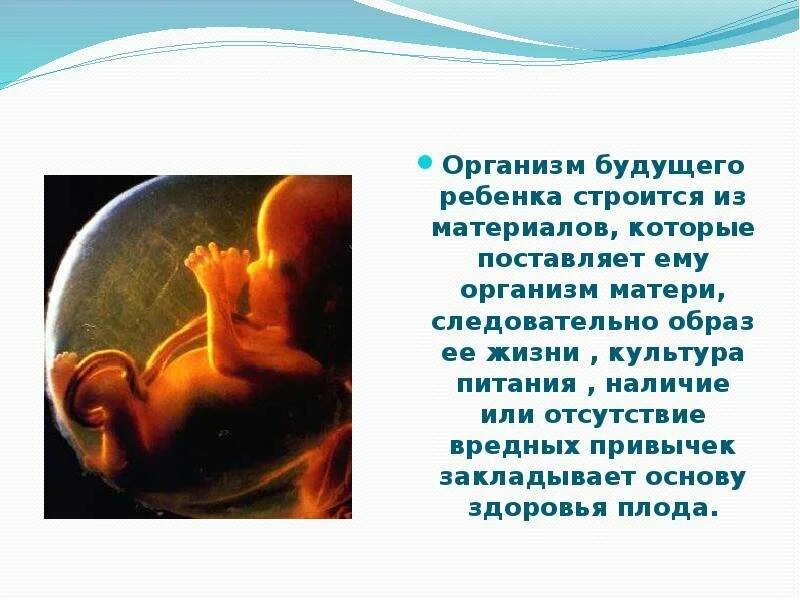 Организм будущего ребенка строится из материалов, которые поставляет ему организм матери, следовательно образ ее жизни , культура питания , наличие или отсутствие вредных привычек закладывает основу здоровья плода.